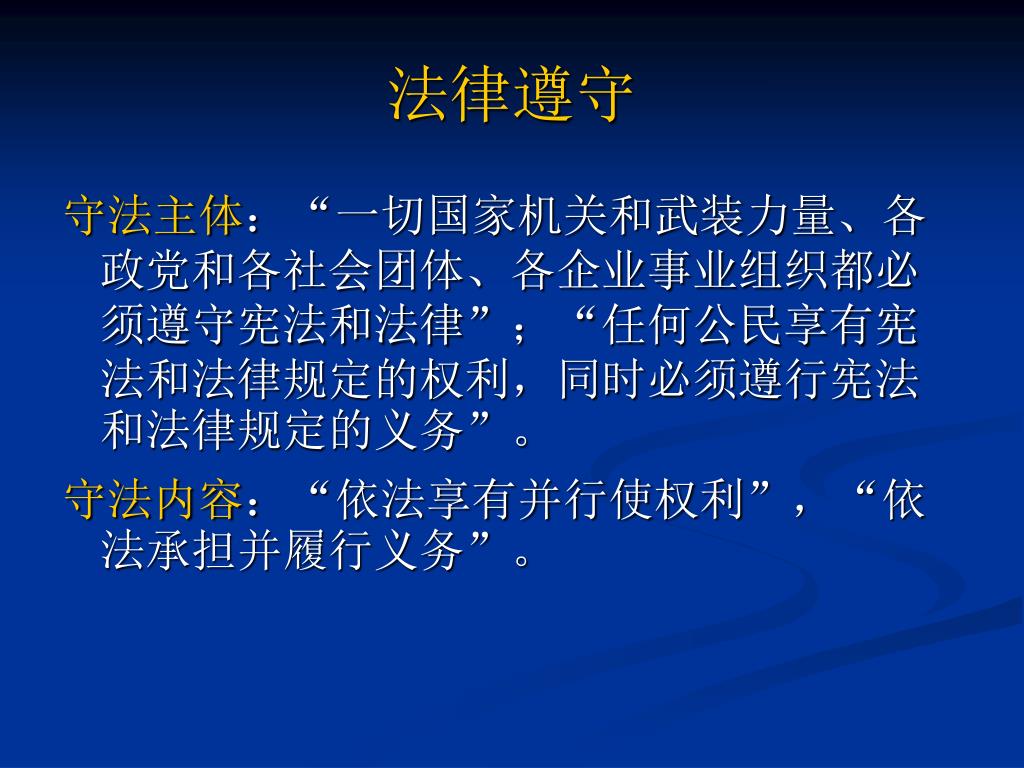 法律遵守

守法主体：“一切国家机关和武装力量、各政党和各社会团体、各企业事业组织都必须遵守宪法和法律”；“任何公民享有宪法和法律规定的权利，同时必须遵行宪法和法律规定的义务”。

守法内容：“依法享有并行使权利”，“依法承担并履行义务”。